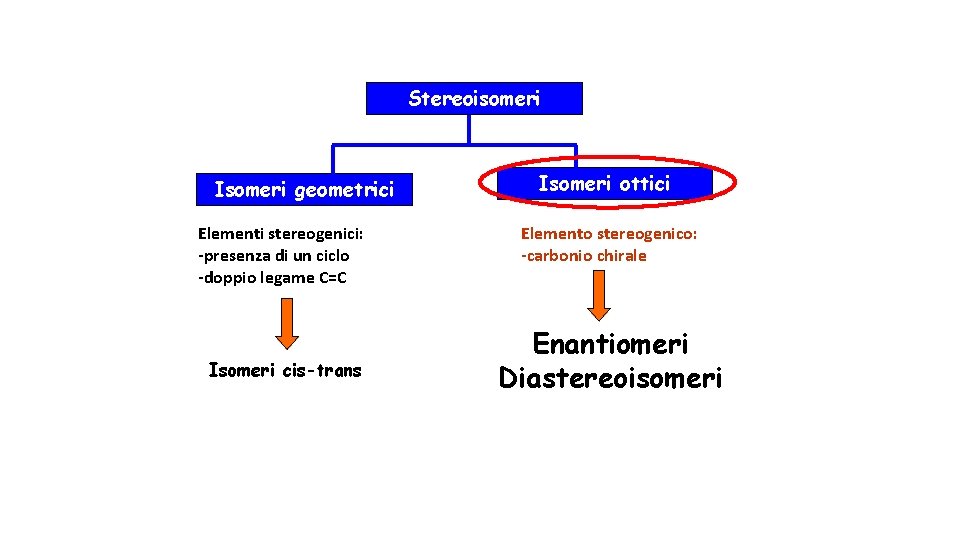 Stereoisomeri

Isomeri geometrici

Elementi stereogenici:
-presenza di un ciclo
-doppio legame C=C

Isomeri cis-trans

Isomeri ottici

Elemento stereogenico:
-carbonio chirale

Enantiomeri
Diastereoisomeri